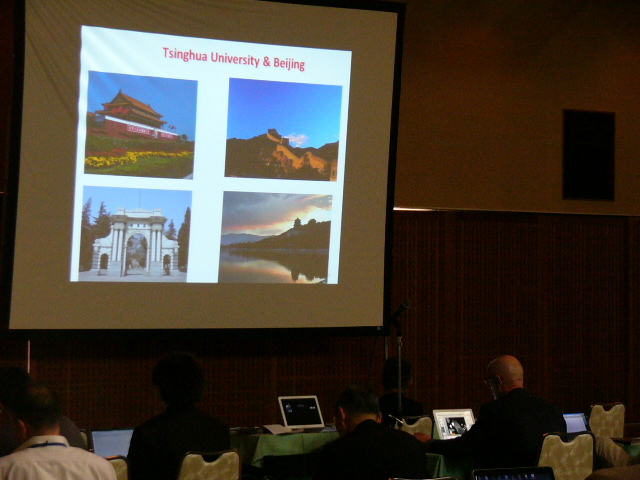 Tsinghua University & Beijing